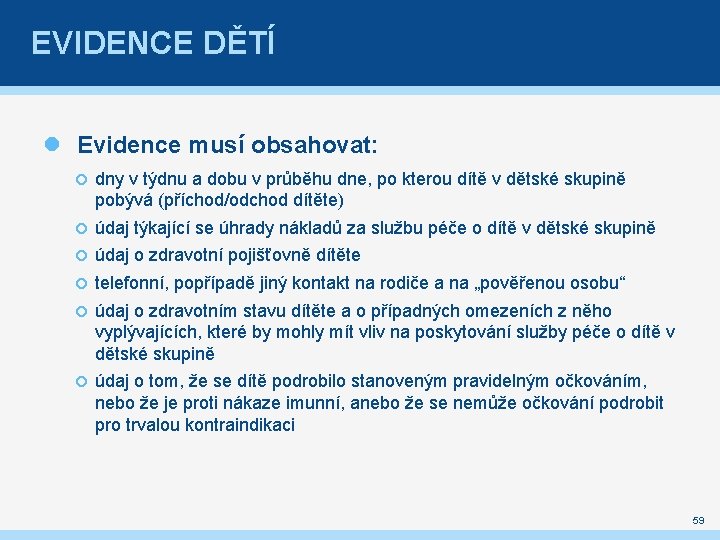 EVIDENCE DĚTÍ

Evidence musí obsahovat:

dny v týdnu a dobu v průběhu dne, po kterou dítě v dětské skupině pobývá (příchod/odchod dítěte)

údaj týkající se úhrady nákladů za službu péče o dítě v dětské skupině

údaj o zdravotní pojišťovně dítěte

telefonní, popřípadě jiný kontakt na rodiče a na „pověřenou osobu“

údaj o zdravotním stavu dítěte a o případných omezeních z něho vyplývajících, které by mohly mít vliv na poskytování služby péče o dítě v dětské skupině

údaj o tom, že se dítě podrobilo stanoveným pravidelným očkováním, nebo že je proti nákaze imunní, anebo že se nemůže očkování podrobit pro trvalou kontraindikaci

59